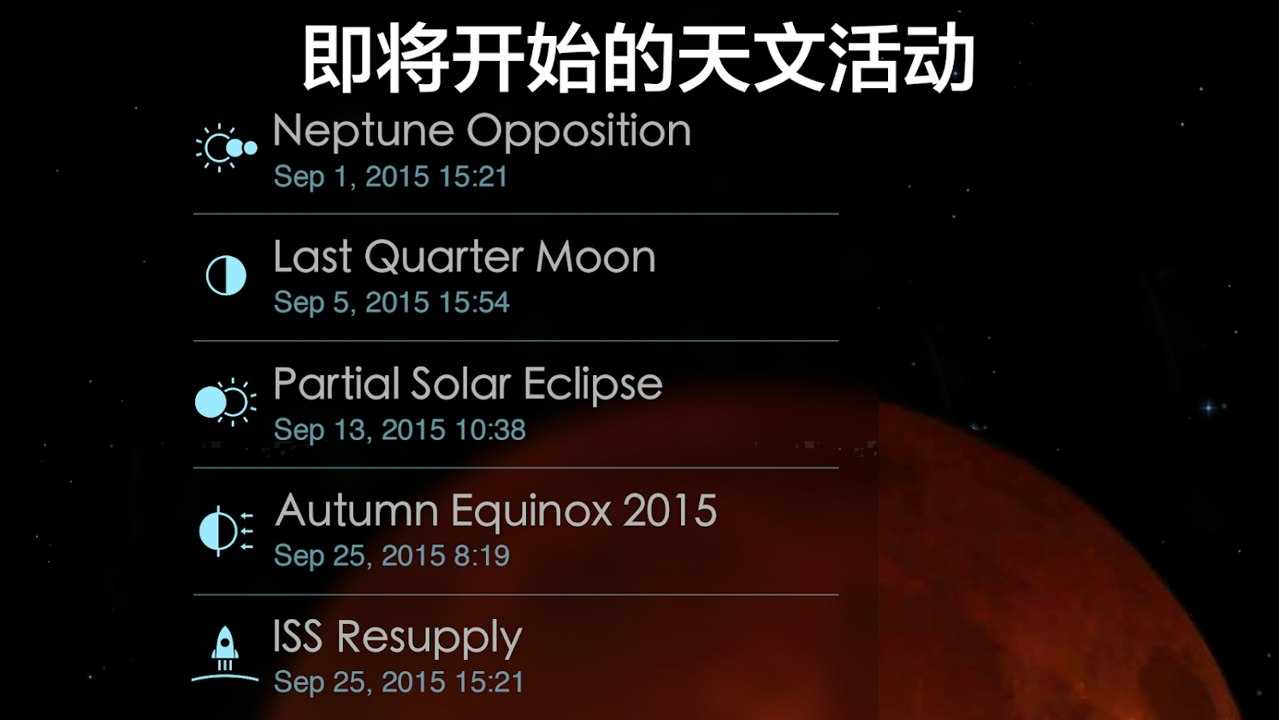 即将开始的天文活动

Neptune Opposition
Sep 1, 2015 15:21

Last Quarter Moon
Sep 5, 2015 15:54

Partial Solar Eclipse
Sep 13, 2015 10:38

Autumn Equinox 2015
Sep 25, 2015 8:19

ISS Resupply
Sep 25, 2015 15:21